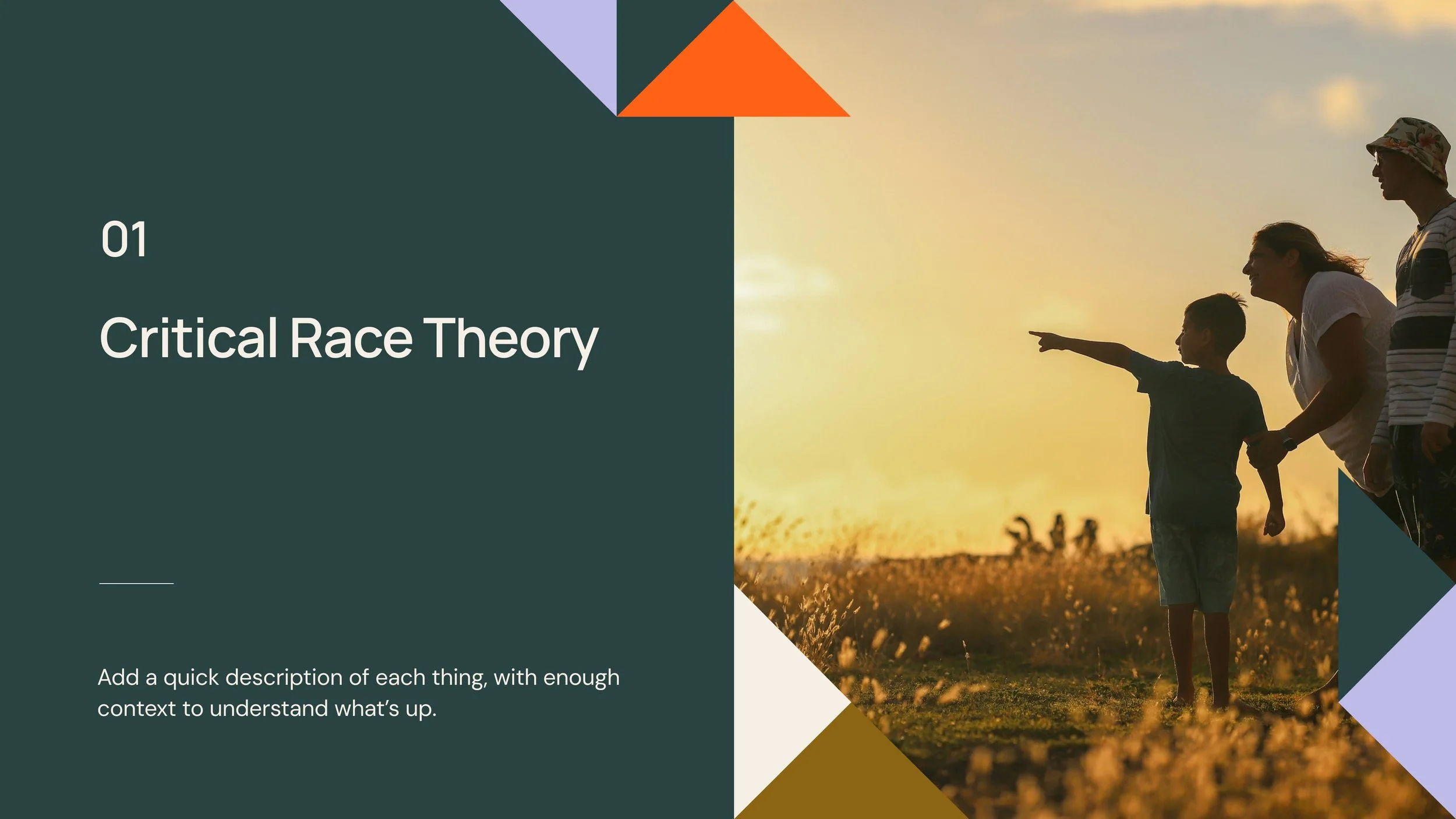 01

Critical Race Theory

Add a quick description of each thing, with enough context to understand what's up.